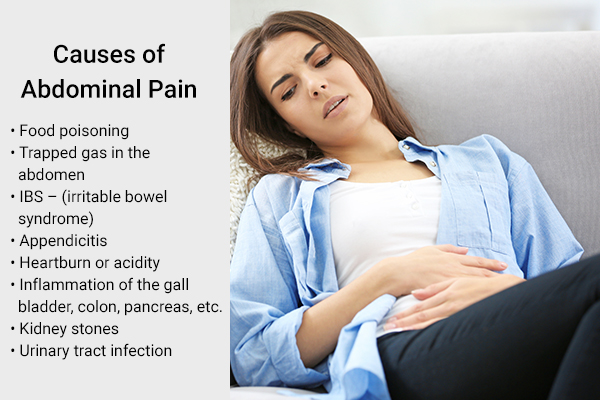 Causes of Abdominal Pain

• Food poisoning
• Trapped gas in the abdomen
• IBS – (irritable bowel syndrome)
• Appendicitis
• Heartburn or acidity
• Inflammation of the gall bladder, colon, pancreas, etc.
• Kidney stones
• Urinary tract infection